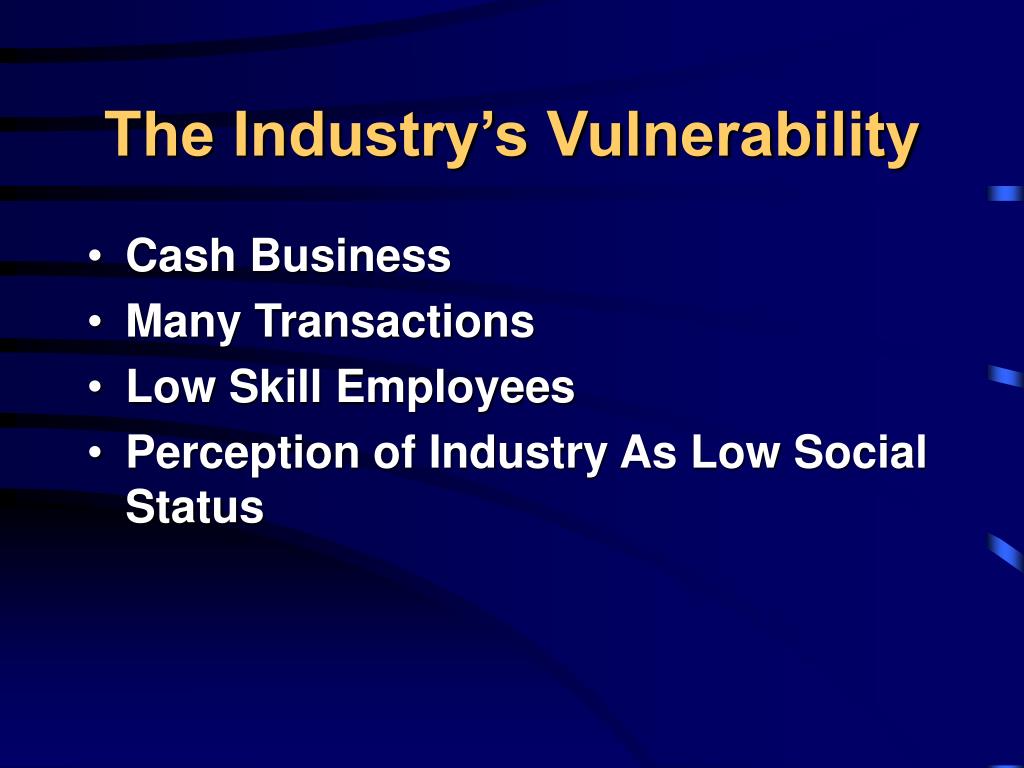 The Industry’s Vulnerability

• Cash Business
• Many Transactions
• Low Skill Employees
• Perception of Industry As Low Social Status